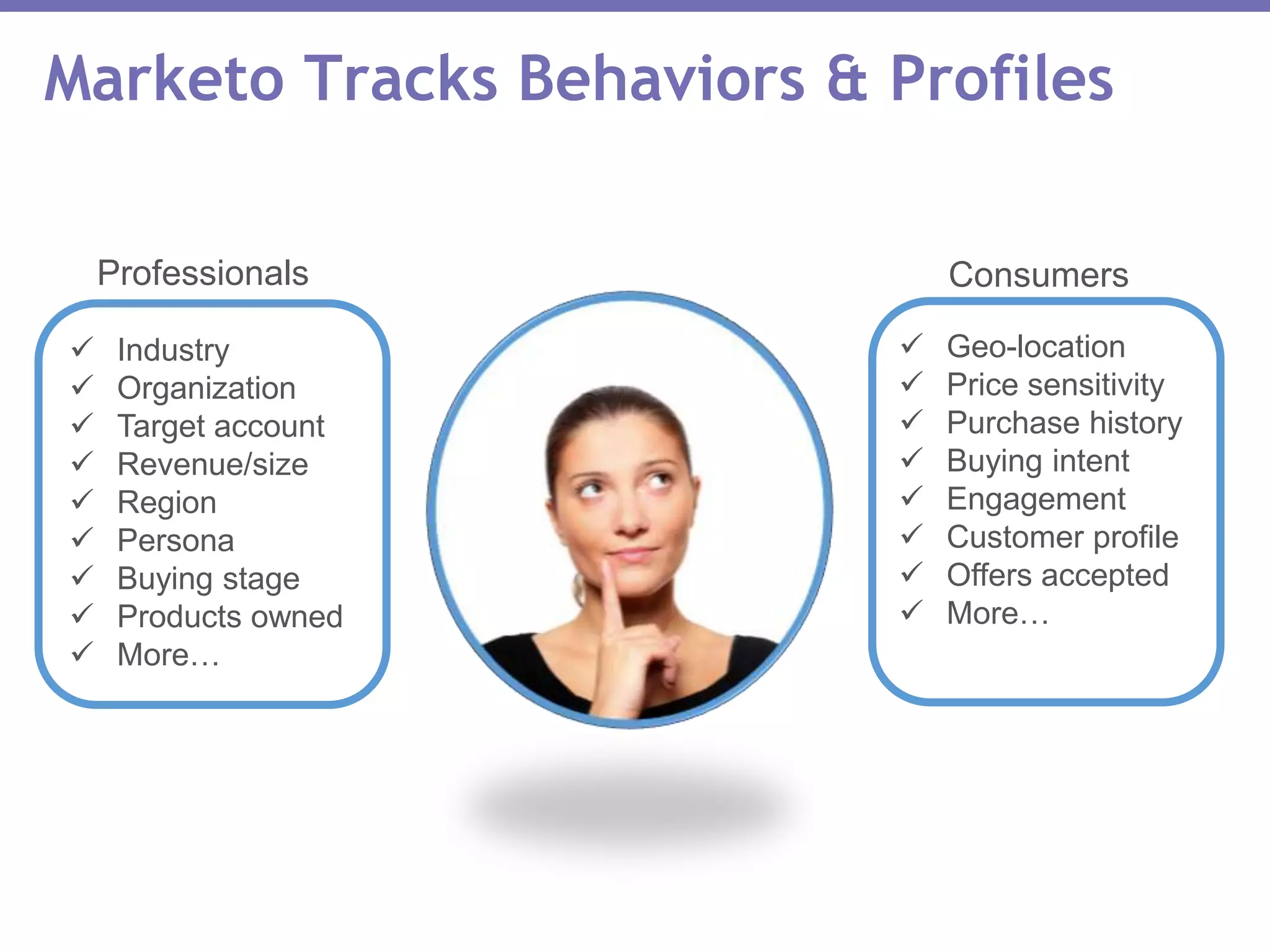 Marketo Tracks Behaviors & Profiles

Professionals

✓ Industry
✓ Organization
✓ Target account
✓ Revenue/size
✓ Region
✓ Persona
✓ Buying stage
✓ Products owned
✓ More…

Consumers

✓ Geo-location
✓ Price sensitivity
✓ Purchase history
✓ Buying intent
✓ Engagement
✓ Customer profile
✓ Offers accepted
✓ More…